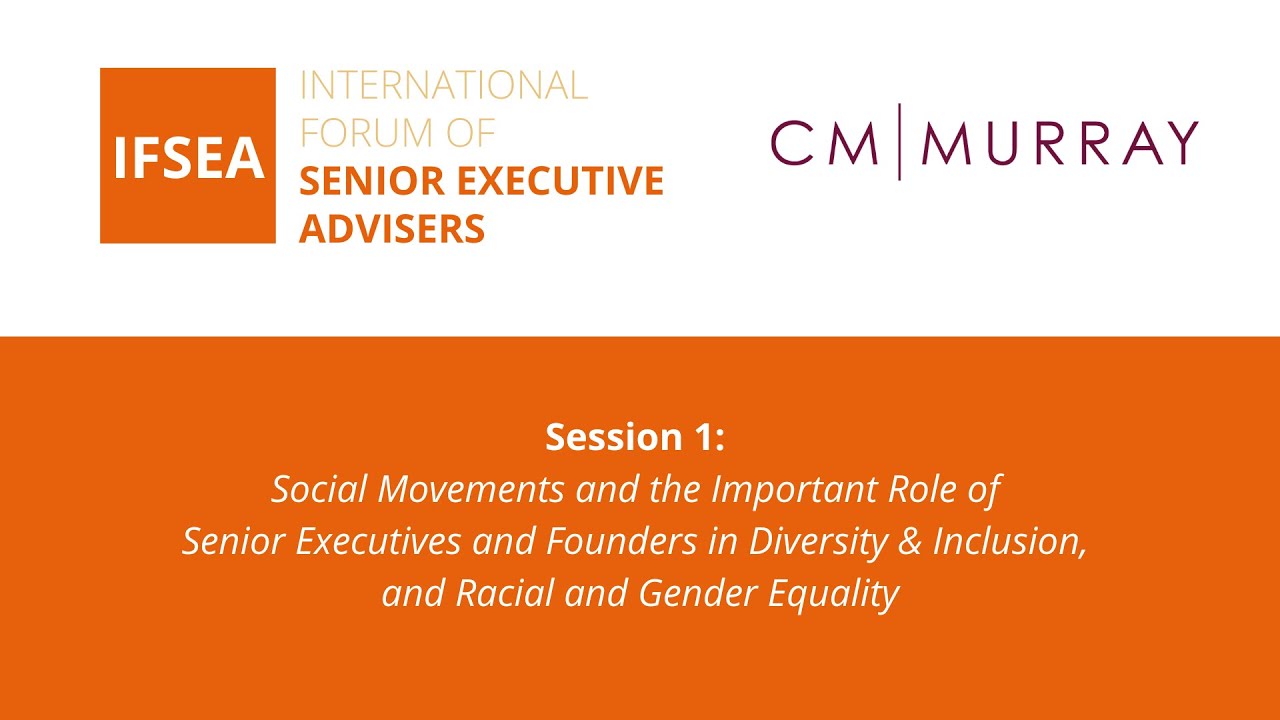 IFSEA

INTERNATIONAL FORUM OF SENIOR EXECUTIVE ADVISERS

CM | MURRAY

Session 1:
Social Movements and the Important Role of Senior Executives and Founders in Diversity & Inclusion, and Racial and Gender Equality